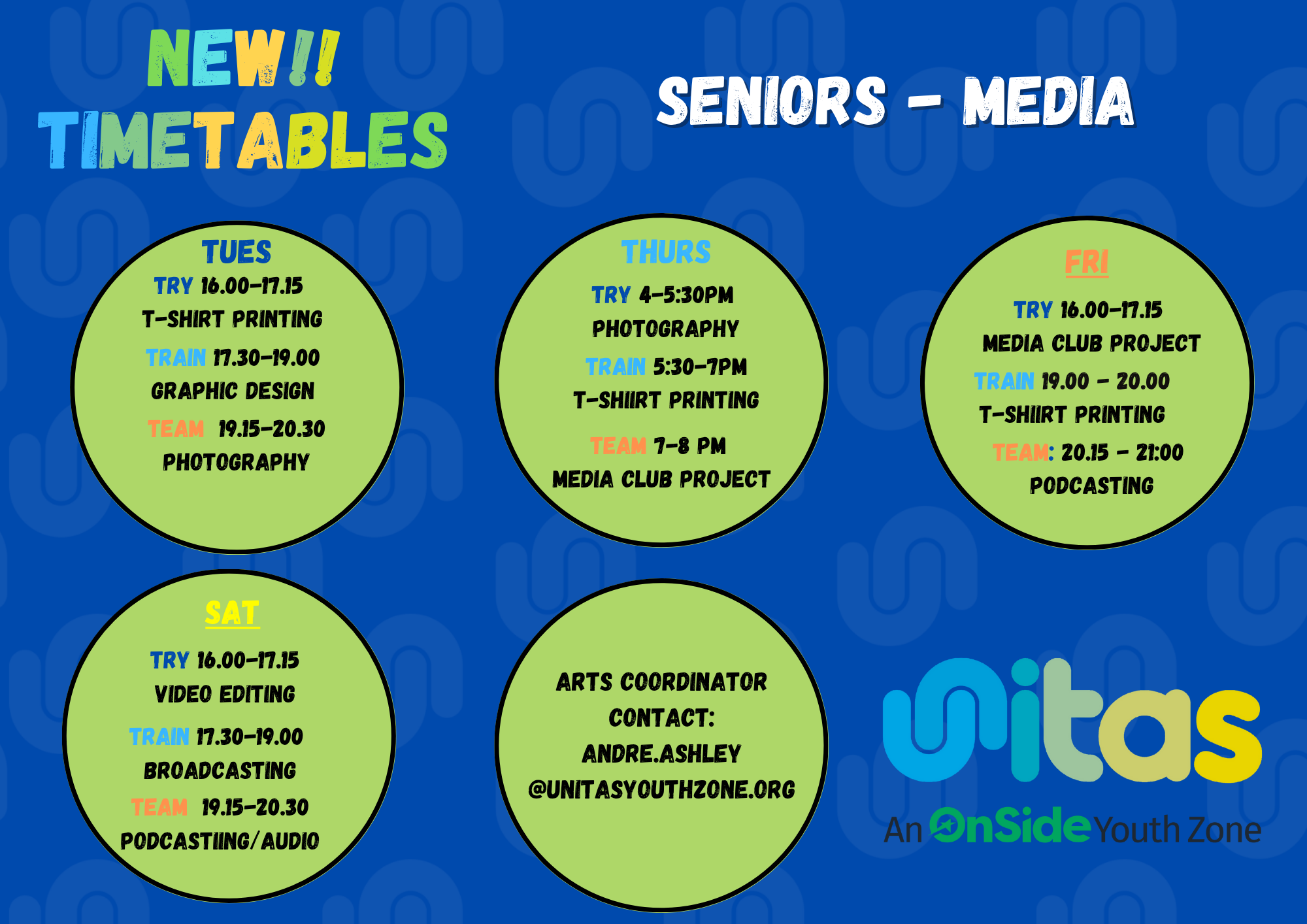 NEW!!
TIMETABLES

SENIORS - MEDIA

TUES
TRY 16.00-17.15
T-SHIRT PRINTING
TRAIN 17.30-19.00
GRAPHIC DESIGN
TEAM 19.15-20.30
PHOTOGRAPHY

THURS
TRY 4-5:30PM
PHOTOGRAPHY
TRAIN 5:30-7PM
T-SHIIRT PRINTING
TEAM 7-8 PM
MEDIA CLUB PROJECT

FRI
TRY 16.00-17.15
MEDIA CLUB PROJECT
TRAIN 19.00 - 20.00
T-SHIIRT PRINTING
TEAM: 20.15 - 21:00
PODCASTING

SAT
TRY 16.00-17.15
VIDEO EDITING
TRAIN 17.30-19.00
BROADCASTING
TEAM 19.15-20.30
PODCASTIING/AUDIO

ARTS COORDINATOR
CONTACT:
ANDRE.ASHLEY
@UNITASYOUTHZONE.ORG

unitas
An OnSide Youth Zone